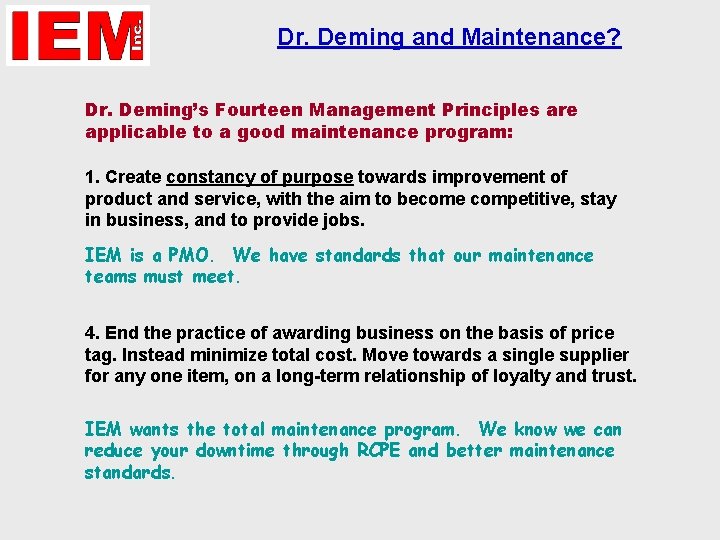 IEM Inc.

Dr. Deming and Maintenance?

Dr. Deming's Fourteen Management Principles are applicable to a good maintenance program:

1. Create constancy of purpose towards improvement of product and service, with the aim to become competitive, stay in business, and to provide jobs.

IEM is a PMO. We have standards that our maintenance teams must meet.

4. End the practice of awarding business on the basis of price tag. Instead minimize total cost. Move towards a single supplier for any one item, on a long-term relationship of loyalty and trust.

IEM wants the total maintenance program. We know we can reduce your downtime through RCPE and better maintenance standards.